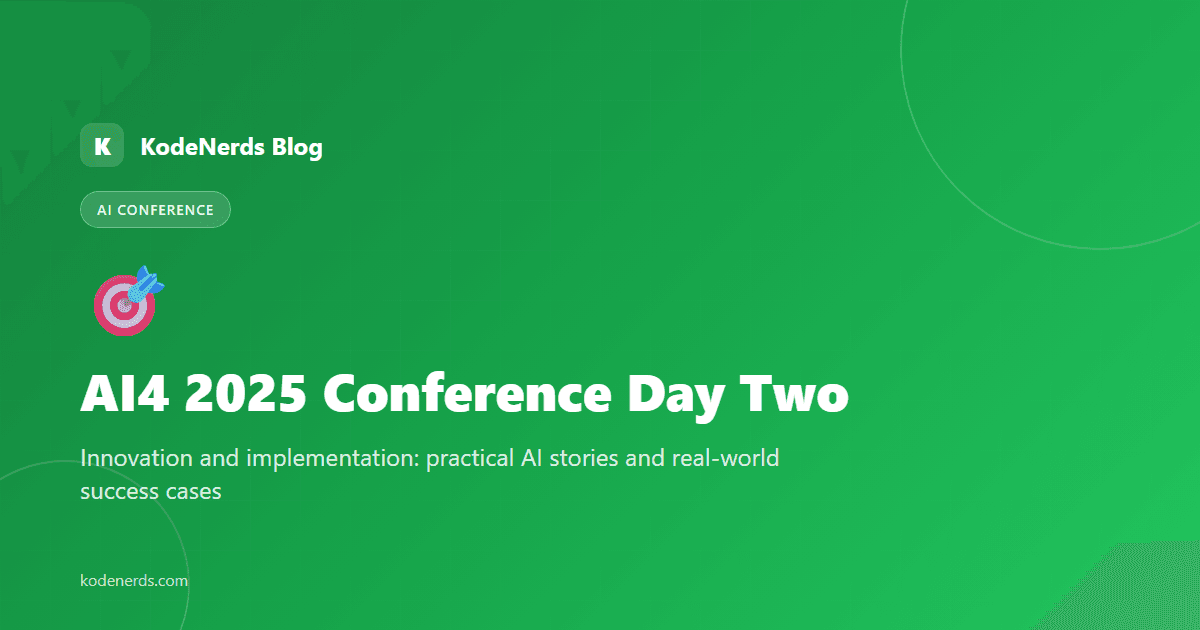 K KodeNerds Blog

AI CONFERENCE

AI4 2025 Conference Day Two

Innovation and implementation: practical AI stories and real-world success cases

kodenerds.com